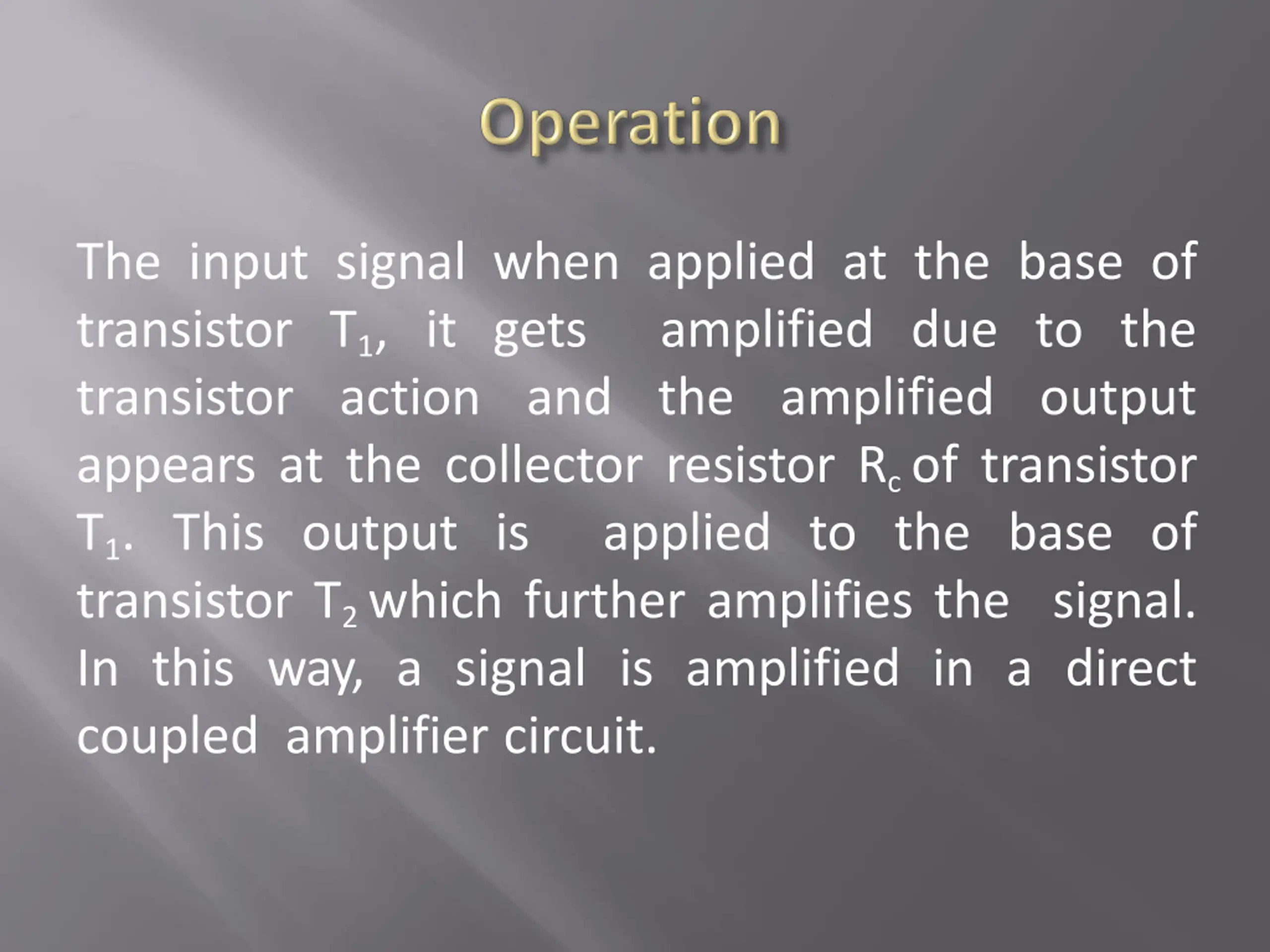 Operation

The input signal when applied at the base of transistor $T_1$, it gets amplified due to the transistor action and the amplified output appears at the collector resistor $R_c$ of transistor $T_1$. This output is applied to the base of transistor $T_2$ which further amplifies the signal. In this way, a signal is amplified in a direct coupled amplifier circuit.